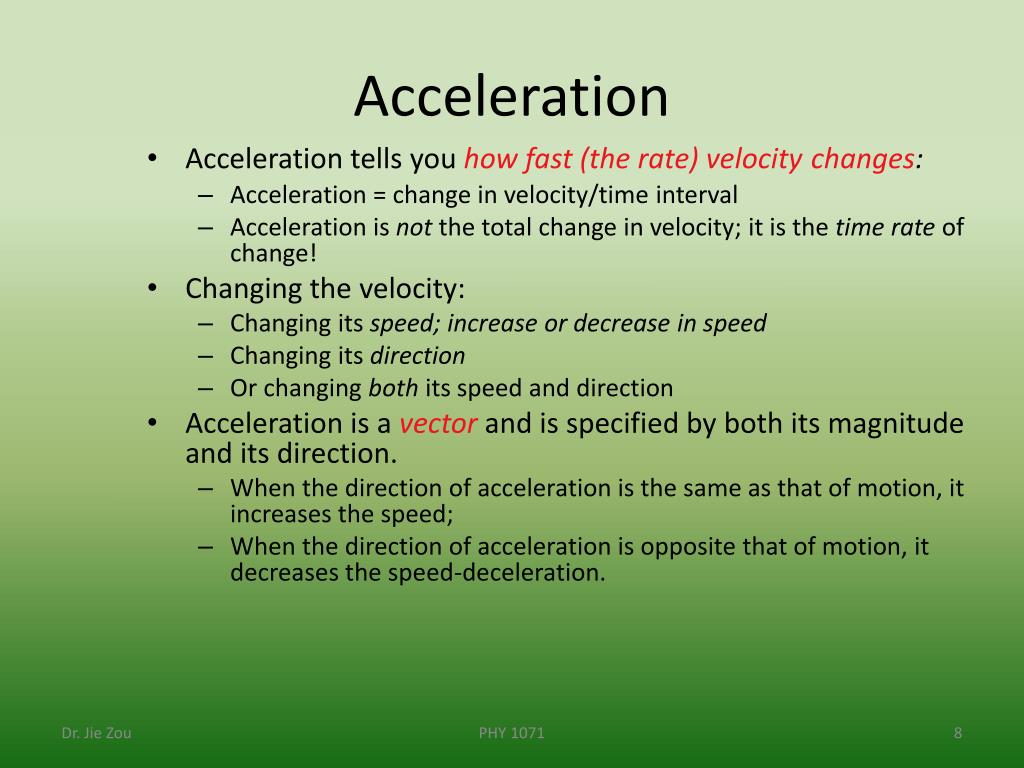 Acceleration

• Acceleration tells you how fast (the rate) velocity changes:
– Acceleration = change in velocity/time interval
– Acceleration is not the total change in velocity; it is the time rate of change!
• Changing the velocity:
– Changing its speed; increase or decrease in speed
– Changing its direction
– Or changing both its speed and direction
• Acceleration is a vector and is specified by both its magnitude and its direction.
– When the direction of acceleration is the same as that of motion, it increases the speed;
– When the direction of acceleration is opposite that of motion, it decreases the speed-deceleration.

Dr. Jie Zou
PHY 1071
8